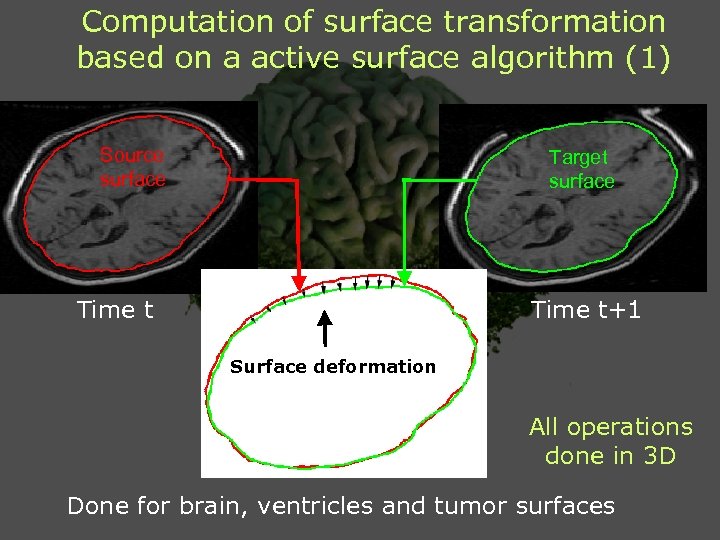 Computation of surface transformation based on a active surface algorithm (1)

Source surface

Target surface

Time t

Time t+1

Surface deformation

All operations done in 3D

Done for brain, ventricles and tumor surfaces